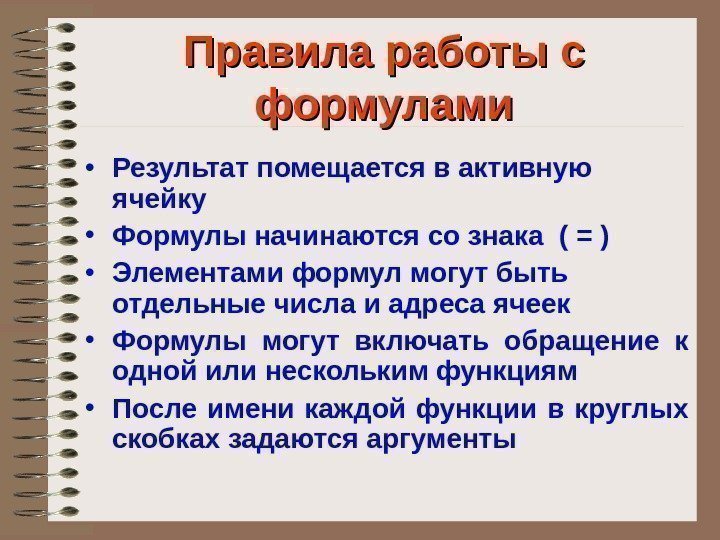 Правила работы с формулами

• Результат помещается в активную ячейку
• Формулы начинаются со знака ( = )
• Элементами формул могут быть отдельные числа и адреса ячеек
• Формулы могут включать обращение к одной или нескольким функциям
• После имени каждой функции в круглых скобках задаются аргументы